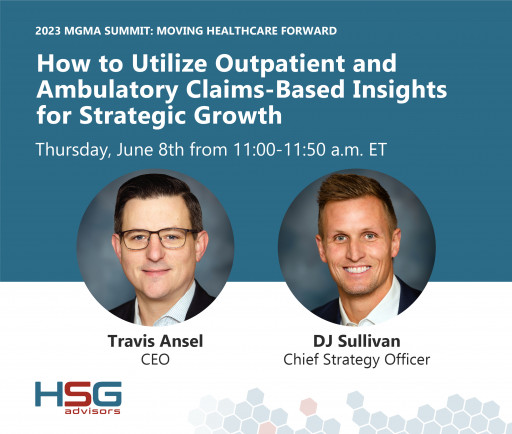 2023 MGMA SUMMIT: MOVING HEALTHCARE FORWARD

How to Utilize Outpatient and Ambulatory Claims-Based Insights for Strategic Growth

Thursday, June 8th from 11:00-11:50 a.m. ET

Travis Ansel
CEO

DJ Sullivan
Chief Strategy Officer

HSG
advisors